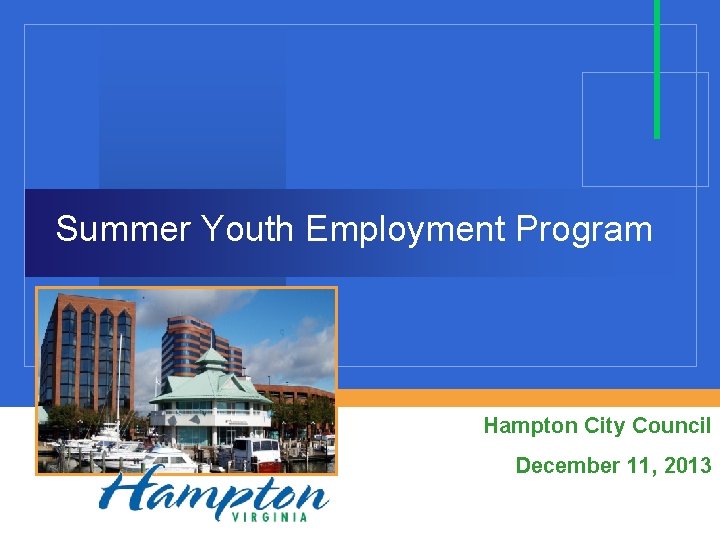 Summer Youth Employment Program

Hampton City Council

December 11, 2013

Hampton
VIRGINIA